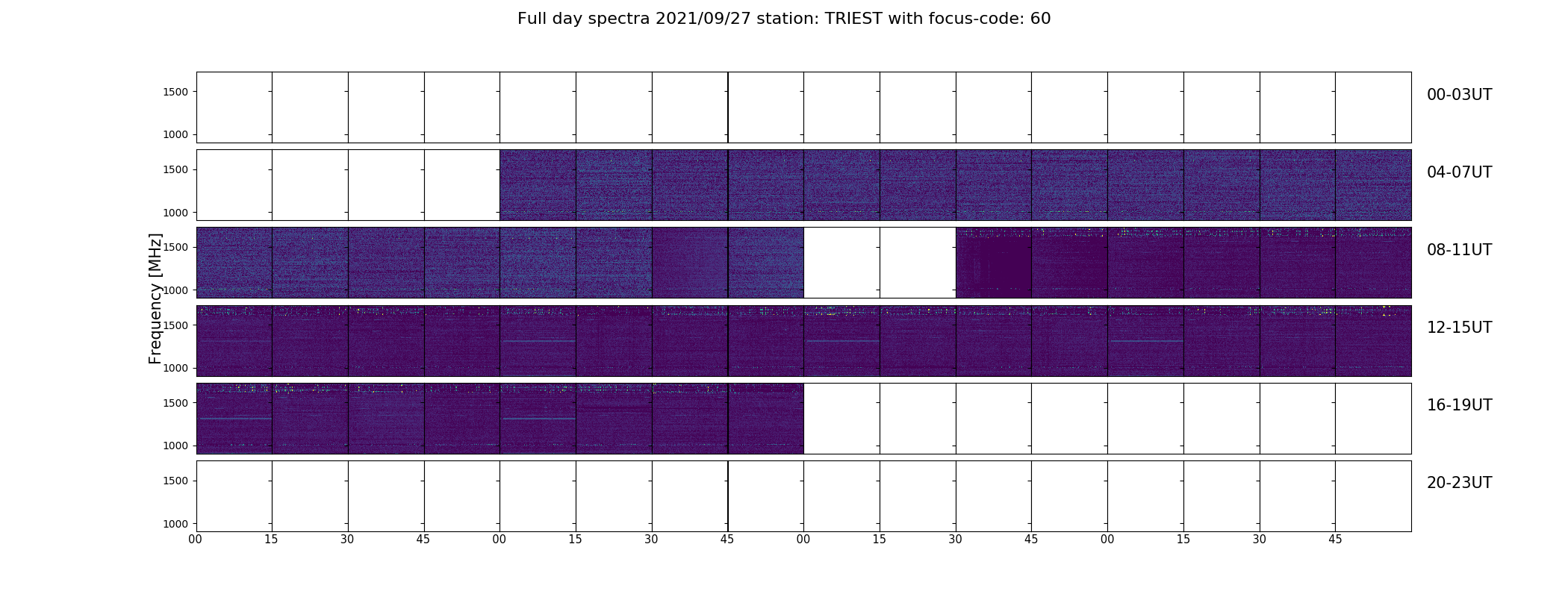 Full day spectra 2021/09/27 station: TRIEST with focus-code: 60

Frequency [MHz]

1500
1000
00-03UT

1500
1000
04-07UT

1500
1000
08-11UT

1500
1000
12-15UT

1500
1000
16-19UT

1500
1000
20-23UT

00 15 30 45 00 15 30 45 00 15 30 45 00 15 30 45